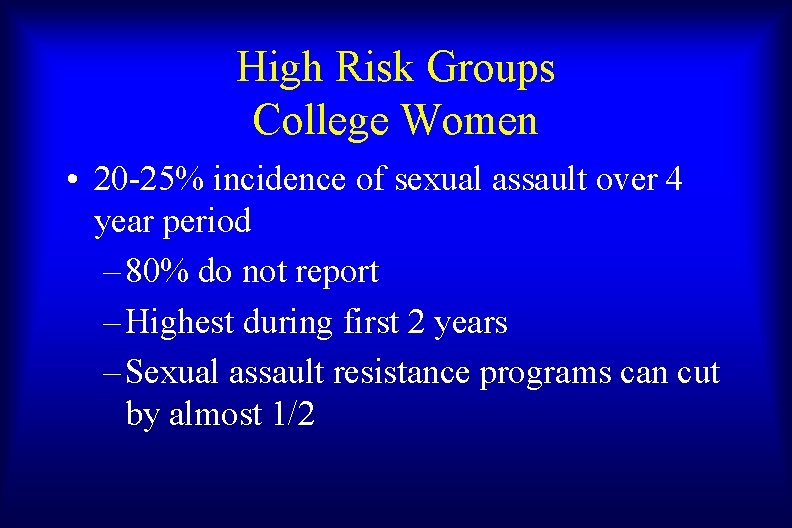 High Risk Groups
College Women

• 20-25% incidence of sexual assault over 4 year period
– 80% do not report
– Highest during first 2 years
– Sexual assault resistance programs can cut by almost 1/2